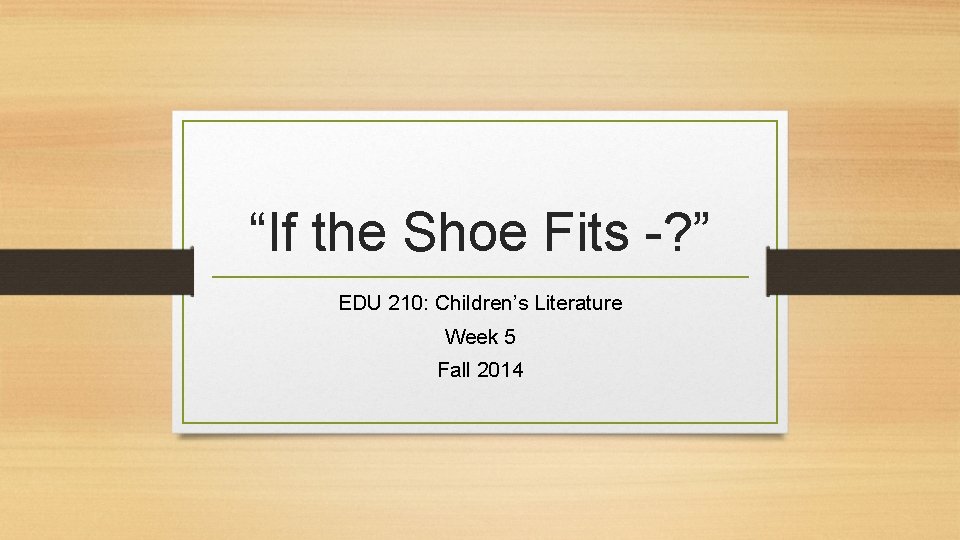 “If the Shoe Fits -?”

EDU 210: Children’s Literature
Week 5
Fall 2014